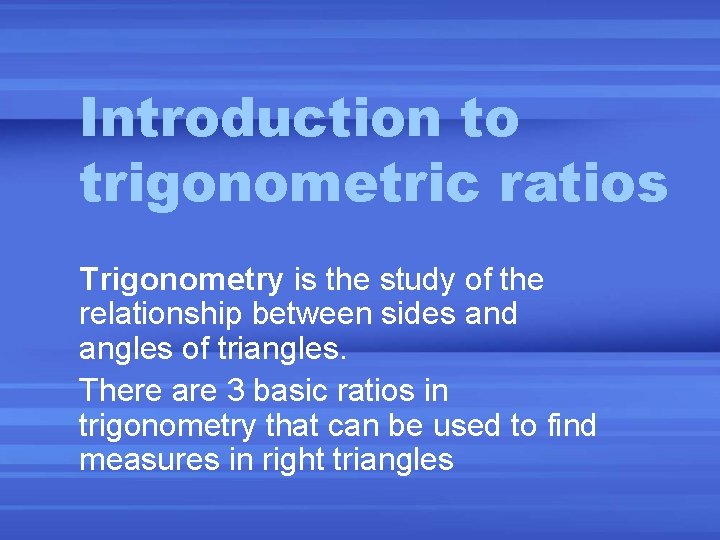 Introduction to trigonometric ratios

Trigonometry is the study of the relationship between sides and angles of triangles.

There are 3 basic ratios in trigonometry that can be used to find measures in right triangles